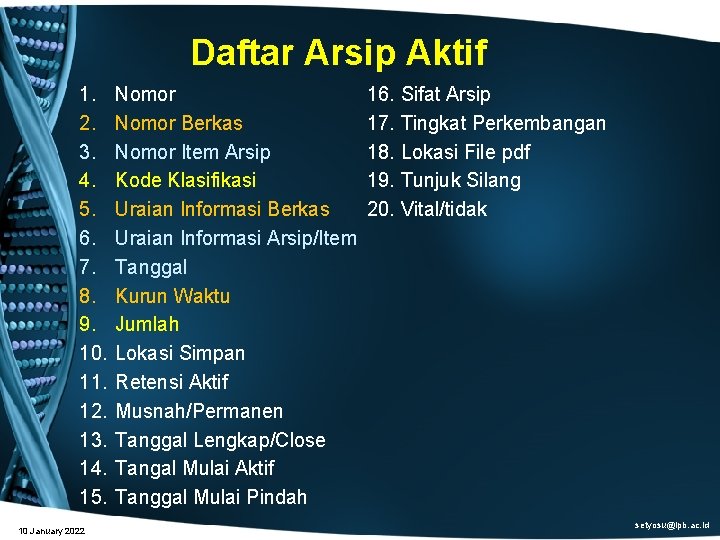 Daftar Arsip Aktif

1. Nomor
2. Nomor Berkas
3. Nomor Item Arsip
4. Kode Klasifikasi
5. Uraian Informasi Berkas
6. Uraian Informasi Arsip/Item
7. Tanggal
8. Kurun Waktu
9. Jumlah
10. Lokasi Simpan
11. Retensi Aktif
12. Musnah/Permanen
13. Tanggal Lengkap/Close
14. Tangal Mulai Aktif
15. Tanggal Mulai Pindah

16. Sifat Arsip
17. Tingkat Perkembangan
18. Lokasi File pdf
19. Tunjuk Silang
20. Vital/tidak

10 January 2022

setyosu@ipb.ac.id